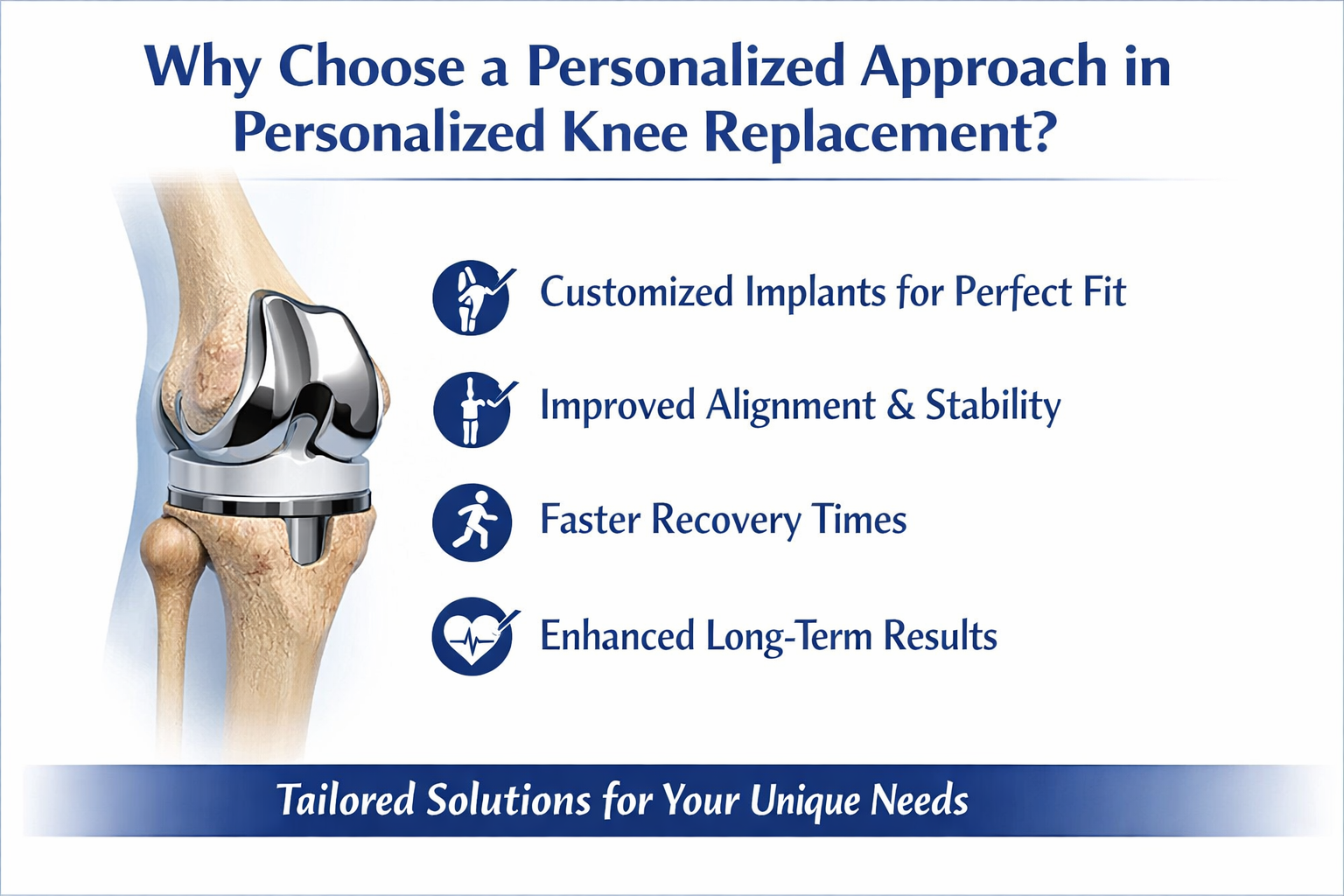 Why Choose a Personalized Approach in Personalized Knee Replacement?

Customized Implants for Perfect Fit

Improved Alignment & Stability

Faster Recovery Times

Enhanced Long-Term Results

Tailored Solutions for Your Unique Needs